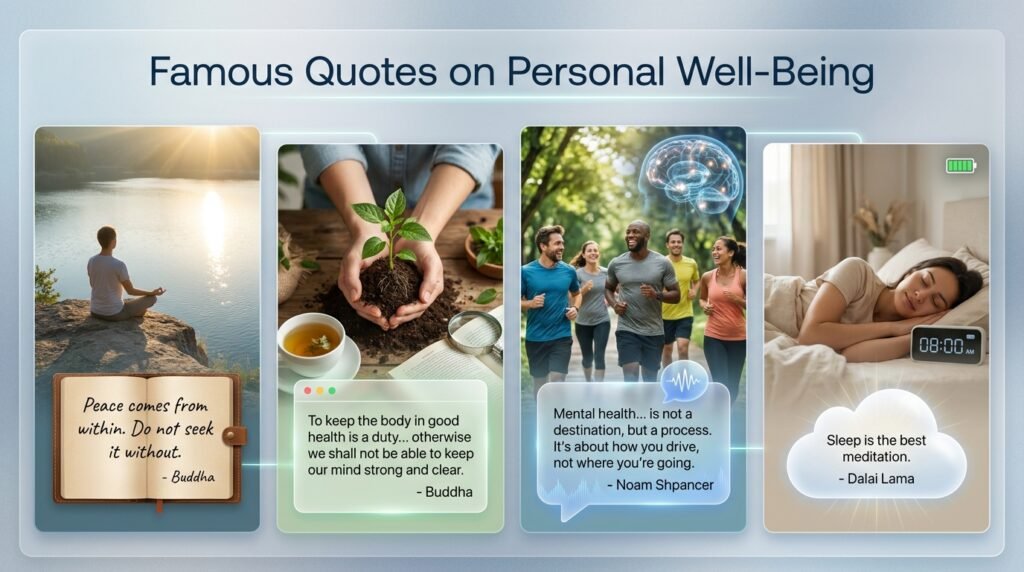 Famous Quotes on Personal Well-Being

Peace comes from within. Do not seek it without.
- Buddha

To keep the body in good health is a duty... otherwise we shall not be able to keep our mind strong and clear.
- Buddha

Mental health... is not a destination, but a process. It's about how you drive, not where you're going.
- Noam Shpancer

08:00 AM

Sleep is the best meditation.
- Dalai Lama